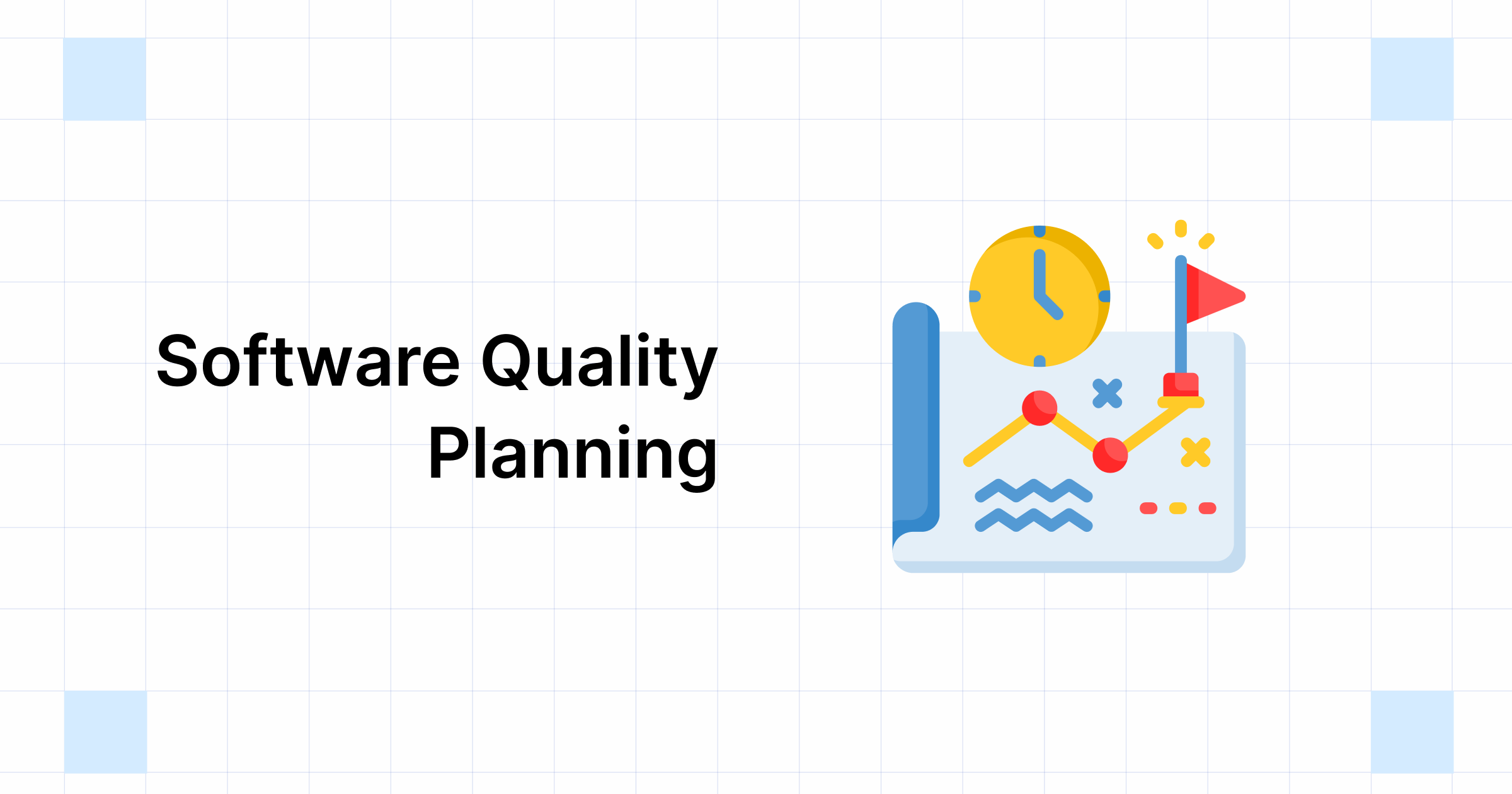 Software Quality Planning